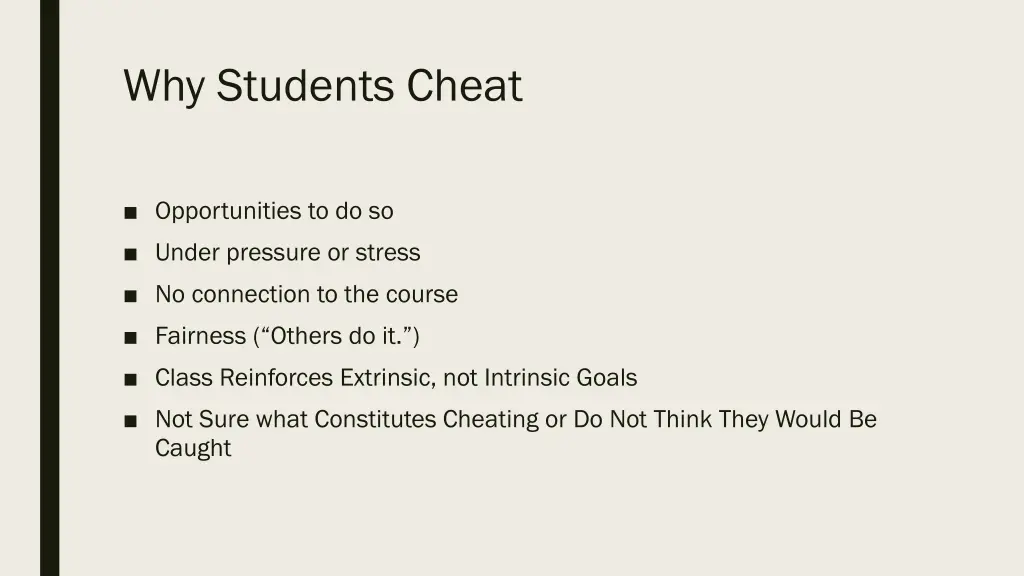 Why Students Cheat

■ Opportunities to do so
■ Under pressure or stress
■ No connection to the course
■ Fairness (“Others do it.”)
■ Class Reinforces Extrinsic, not Intrinsic Goals
■ Not Sure what Constitutes Cheating or Do Not Think They Would Be Caught